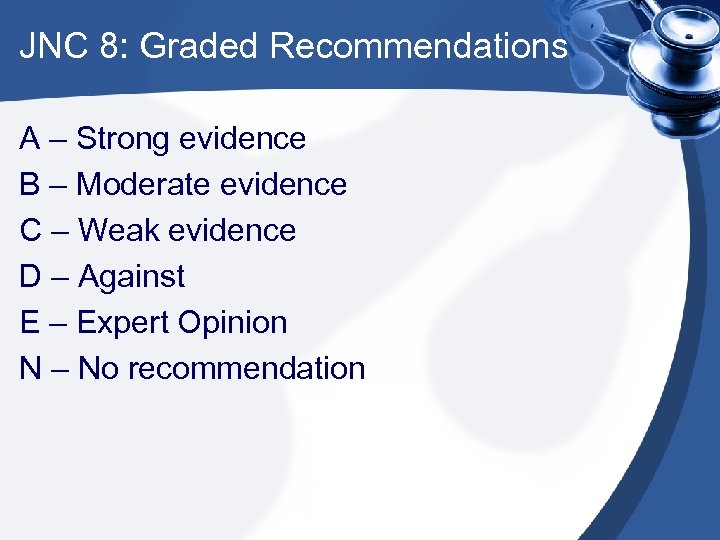 JNC 8: Graded Recommendations

A – Strong evidence

B – Moderate evidence

C – Weak evidence

D – Against

E – Expert Opinion

N – No recommendation